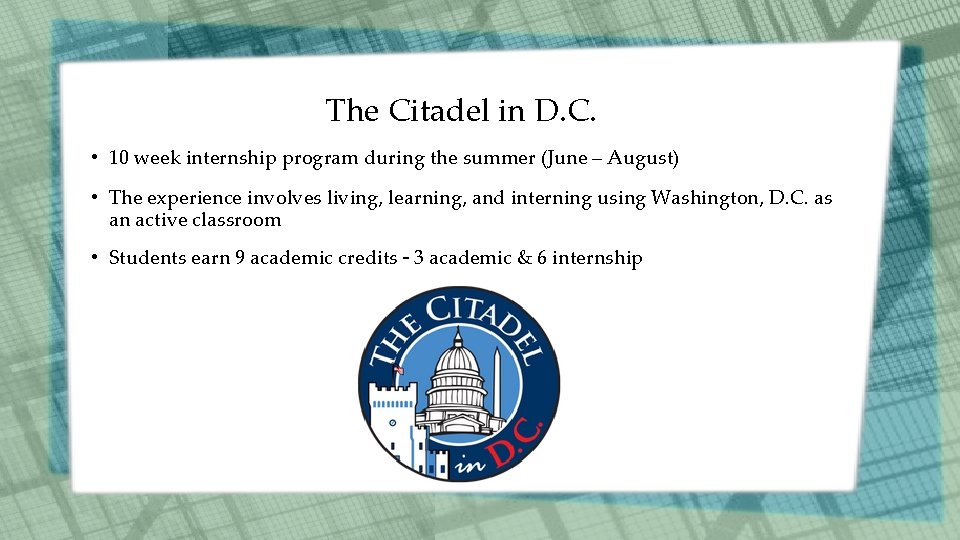 The Citadel in D.C.

• 10 week internship program during the summer (June – August)

• The experience involves living, learning, and interning using Washington, D.C. as an active classroom

• Students earn 9 academic credits - 3 academic & 6 internship

THE CITADEL

in D.C.